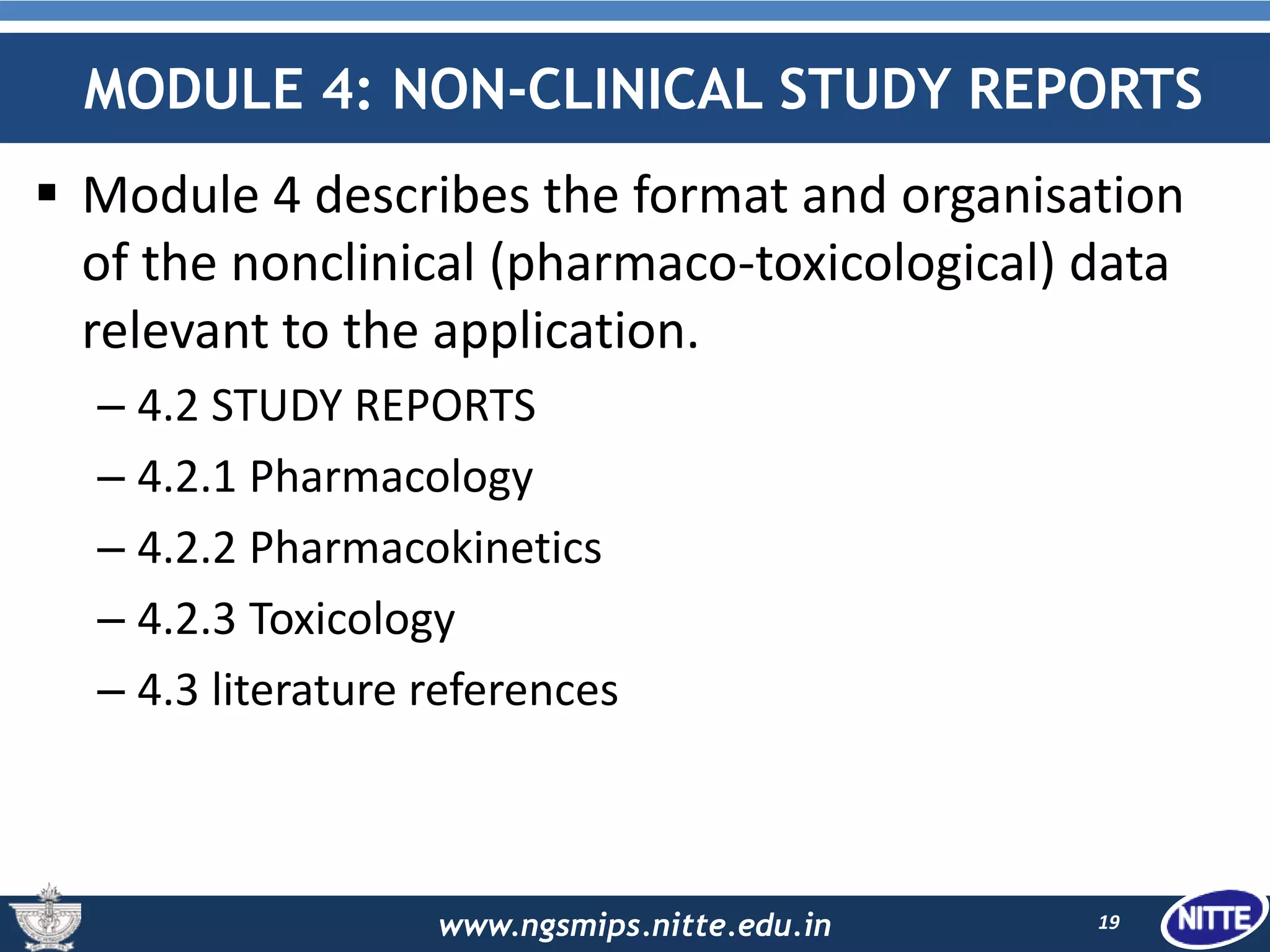 MODULE 4: NON-CLINICAL STUDY REPORTS

▪ Module 4 describes the format and organisation of the nonclinical (pharmaco-toxicological) data relevant to the application.

– 4.2 STUDY REPORTS

– 4.2.1 Pharmacology

– 4.2.2 Pharmacokinetics

– 4.2.3 Toxicology

– 4.3 literature references

www.ngsmips.nitte.edu.in

19

NITTE